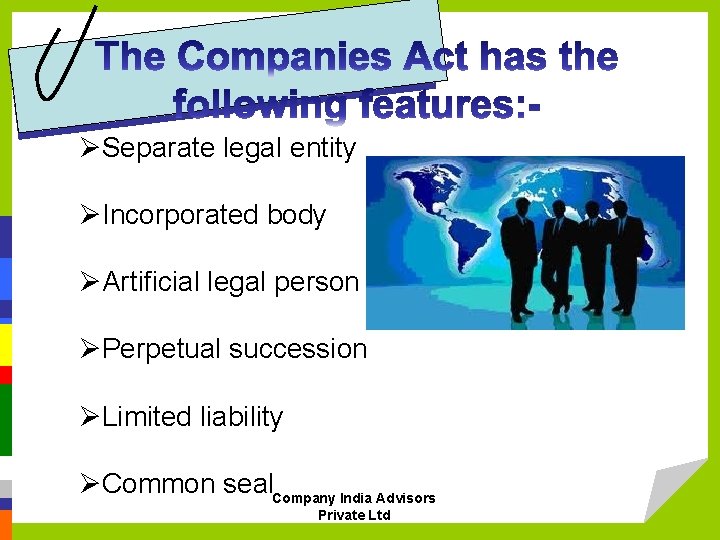 The Companies Act has the following features:-

➢Separate legal entity

➢Incorporated body

➢Artificial legal person

➢Perpetual succession

➢Limited liability

➢Common seal

Company India Advisors Private Ltd